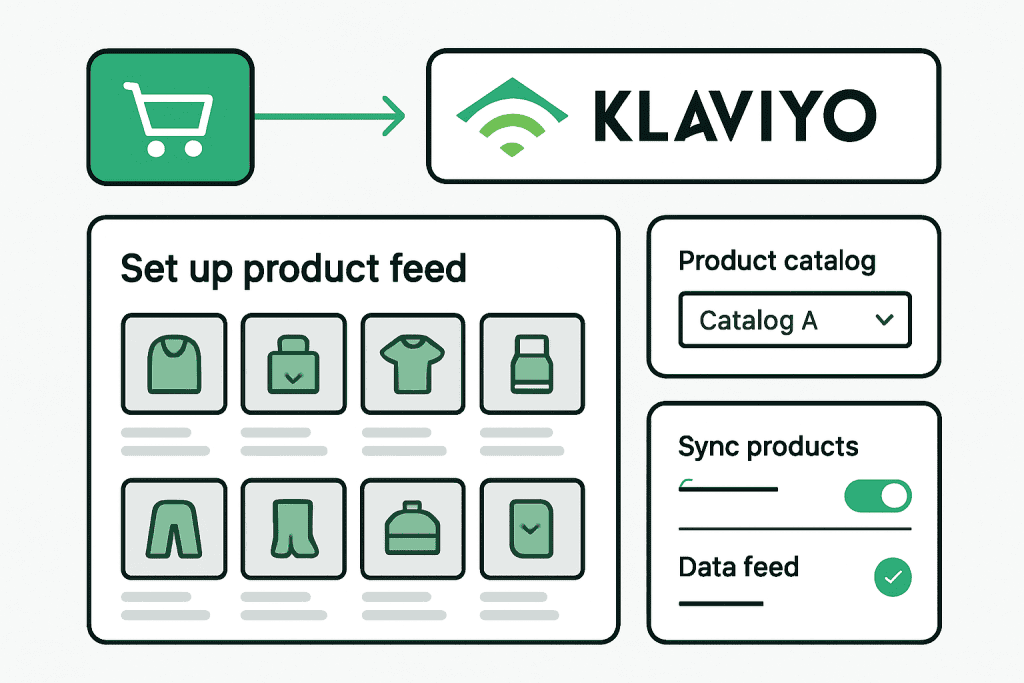 KLAVIYO

Set up product feed

Product catalog

Catalog A

Sync products

Data feed